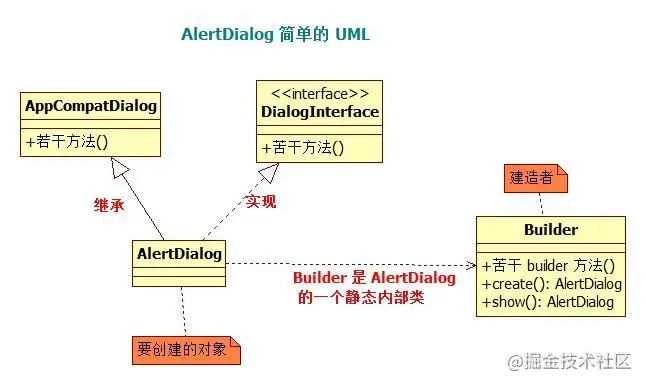 AlertDialog 简单的 UML

AppCompatDialog

+若干方法()

<<interface>>
DialogInterface

+苦干方法()

继承

实现

建造者

Builder

+苦干 builder 方法()
+create(): AlertDialog
+show(): AlertDialog

AlertDialog

Builder 是 AlertDialog 的一个静态内部类

要创建的对象

@掘金技术社区